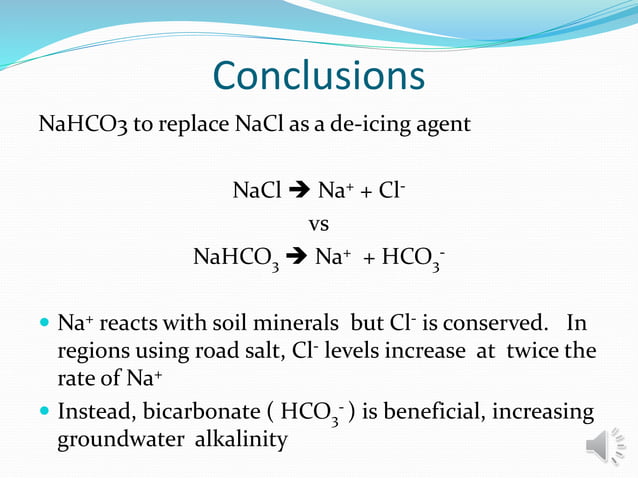 Conclusions

NaHCO3 to replace NaCl as a de-icing agent

$NaCl \rightarrow Na^+ + Cl^-$

vs

$NaHCO_3 \rightarrow Na^+ + HCO_3^-$

- $Na^+$ reacts with soil minerals but $Cl^-$ is conserved. In regions using road salt, $Cl^-$ levels increase at twice the rate of $Na^+$
- Instead, bicarbonate ( $HCO_3^-$ ) is beneficial, increasing groundwater alkalinity